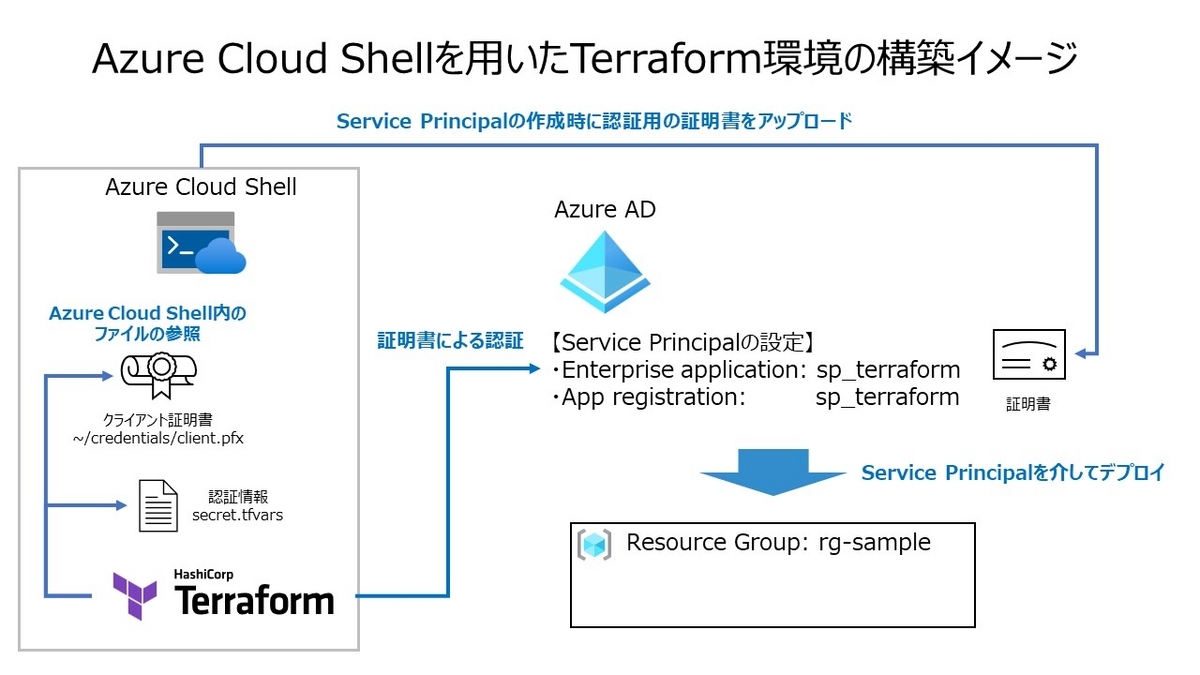 Azure Cloud Shellを用いたTerraform環境の構築イメージ

Service Principalの作成時に認証用の証明書をアップロード

Azure Cloud Shell

Azure Cloud Shell内のファイルの参照

クライアント証明書
~/credentials/client.pfx

認証情報
secret.tfvars

HashiCorp
Terraform

証明書による認証

Azure AD

【Service Principalの設定】
・Enterprise application: sp_terraform
・App registration: sp_terraform

証明書

Service Principalを介してデプロイ

Resource Group: rg-sample